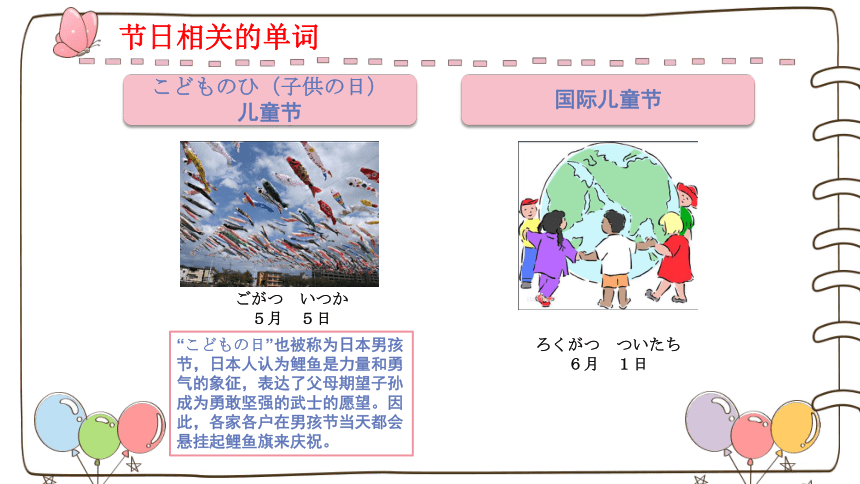 节日相关的单词

こどものひ（子供の日）
儿童节

ごがつ　いつか
５月　５日

“こどもの日”也被称为日本男孩节，日本人认为鲤鱼是力量和勇气的象征，表达了父母期望子孙成为勇敢坚强的武士的愿望。因此，各家各户在男孩节当天都会悬挂起鲤鱼旗来庆祝。

国际儿童节

ろくがつ　ついたち
６月　１日